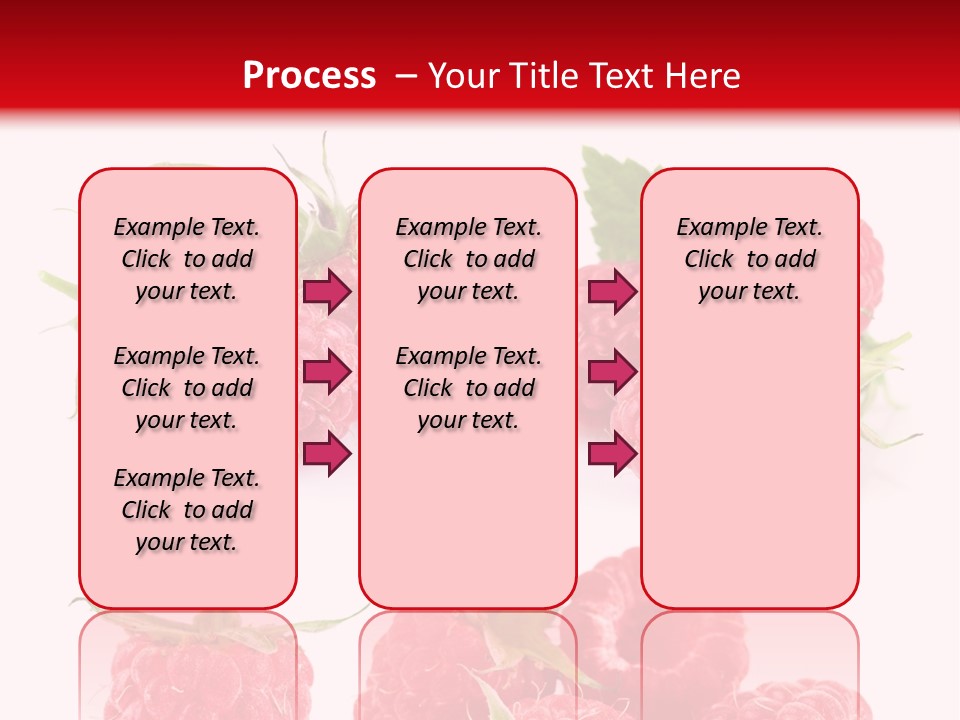 Process – Your Title Text Here

Example Text. Click to add your text.

Example Text. Click to add your text.

Example Text. Click to add your text.

Example Text. Click to add your text.

Example Text. Click to add your text.

Example Text. Click to add your text.